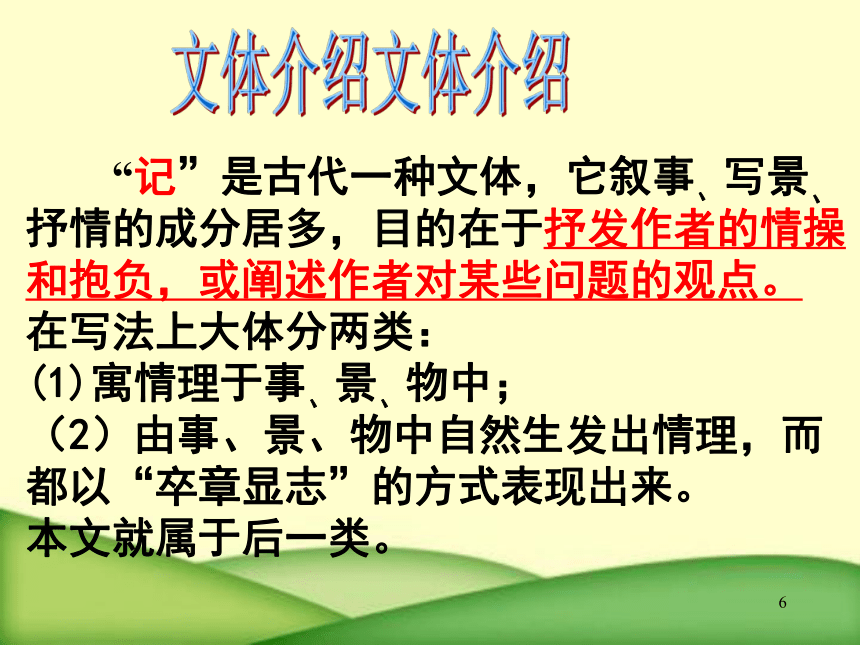 文体介绍文体介绍

“记”是古代一种文体，它叙事、写景、抒情的成分居多，目的在于抒发作者的情操和抱负，或阐述作者对某些问题的观点。

在写法上大体分两类：

(1)寓情理于事、景、物中；

（2）由事、景、物中自然生发出情理，而都以“卒章显志”的方式表现出来。

本文就属于后一类。

6